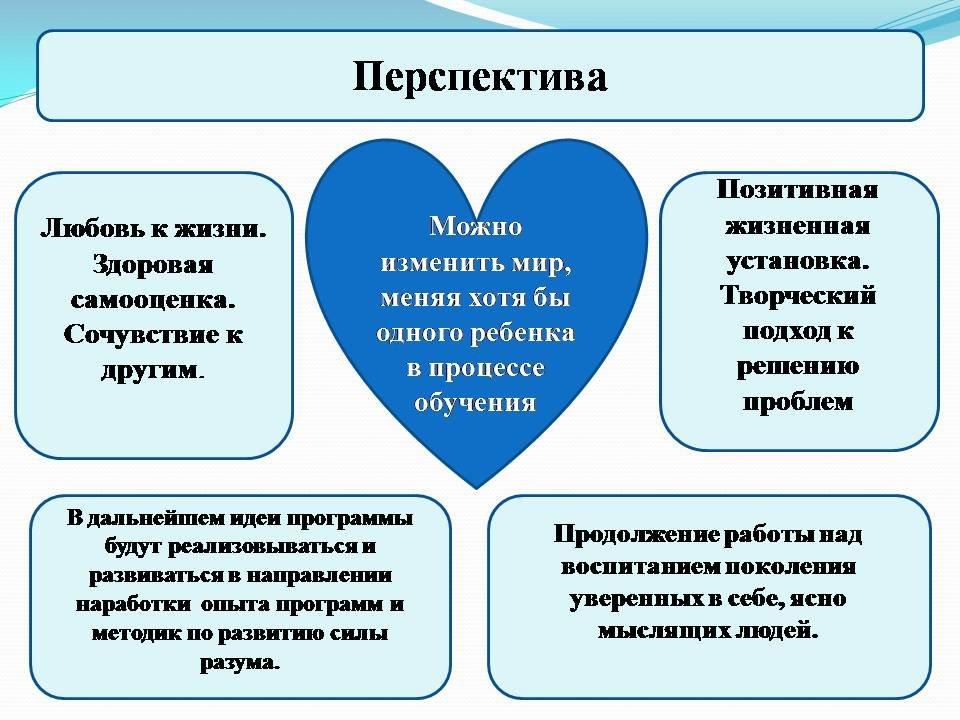 Перспектива

Любовь к жизни. Здоровая самооценка. Сочувствие к другим.

Можно изменить мир, меняя хотя бы одного ребенка в процессе обучения

Позитивная жизненная установка. Творческий подход к решению проблем

В дальнейшем идеи программы будут реализовываться и развиваться в направлении наработки опыта программ и методик по развитию силы разума.

Продолжение работы над воспитанием поколения уверенных в себе, ясно мыслящих людей.